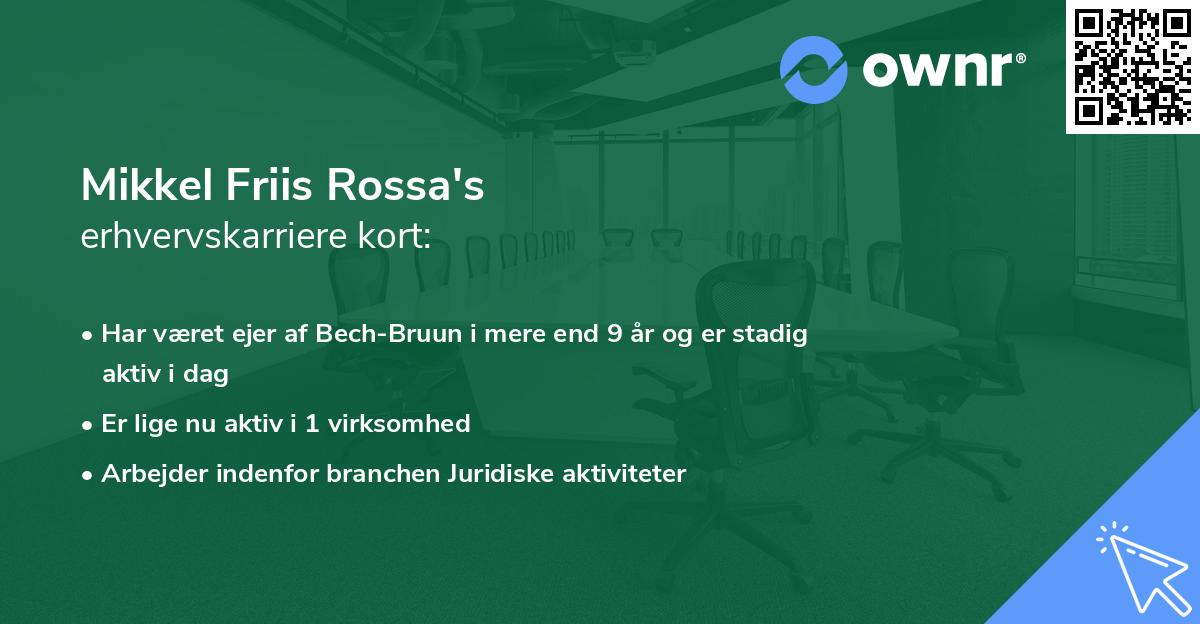 ownr®

Mikkel Friis Rossa's
erhvervskarriere kort:

• Har været ejer af Bech-Bruun i mere end 9 år og er stadig aktiv i dag
• Er lige nu aktiv i 1 virksomhed
• Arbejder indenfor branchen Juridiske aktiviteter